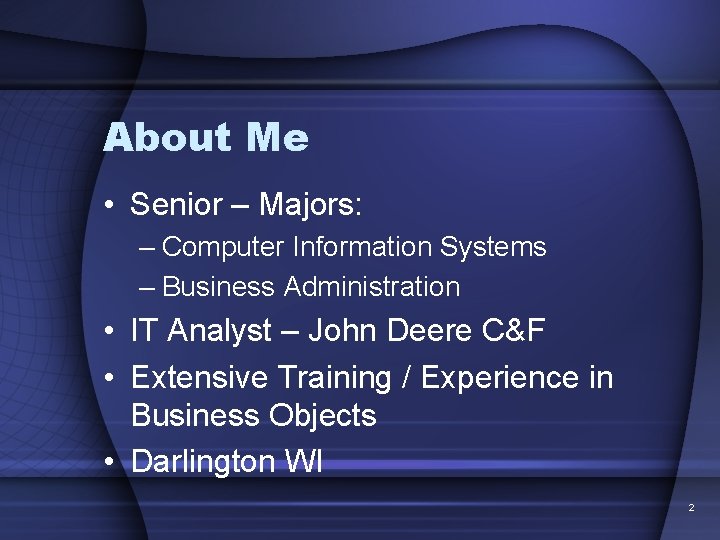 About Me

• Senior – Majors:
– Computer Information Systems
– Business Administration
• IT Analyst – John Deere C&F
• Extensive Training / Experience in Business Objects
• Darlington WI

2